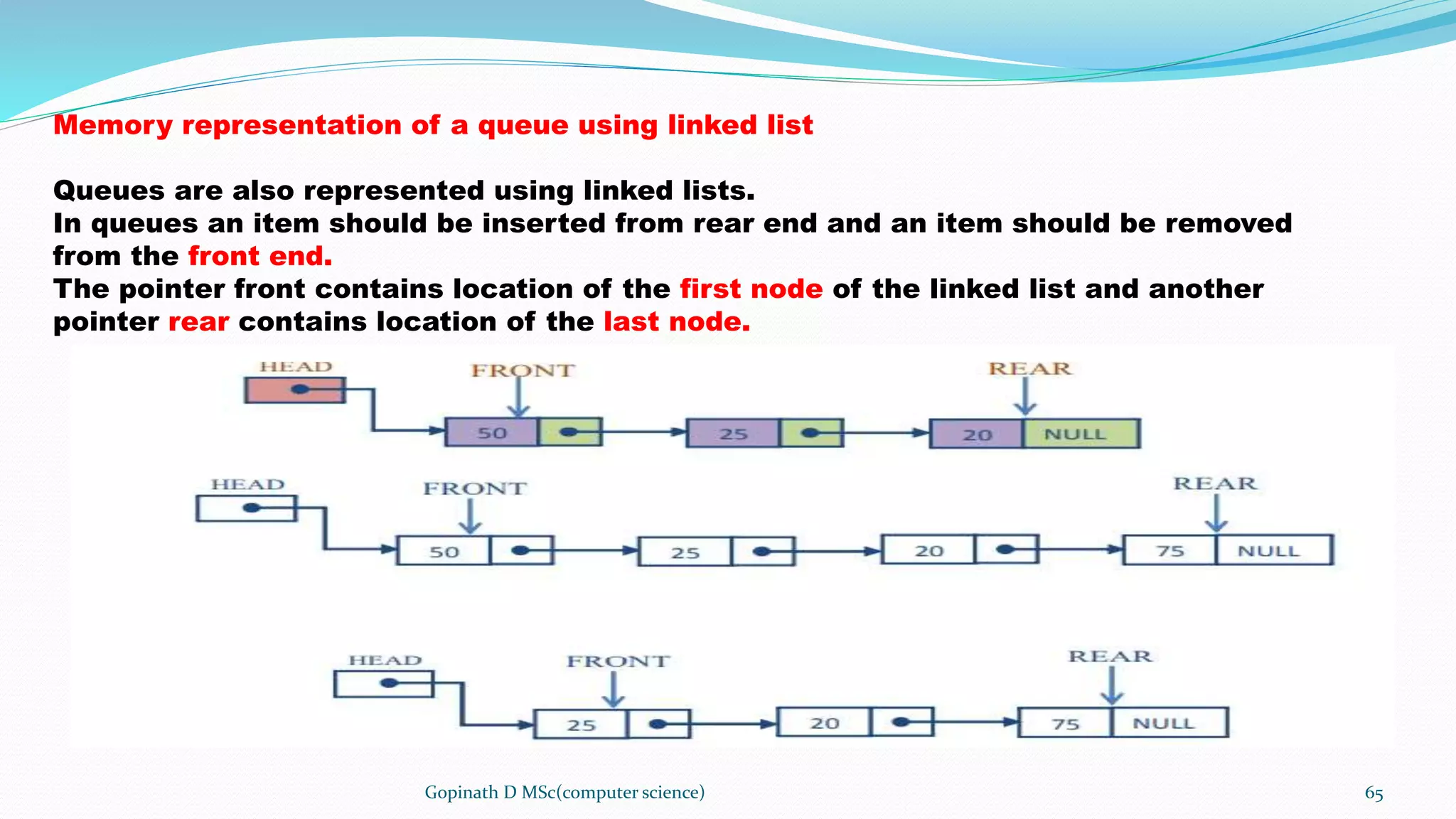 Memory representation of a queue using linked list

Queues are also represented using linked lists.
In queues an item should be inserted from rear end and an item should be removed from the front end.
The pointer front contains location of the first node of the linked list and another pointer rear contains location of the last node.

HEAD FRONT REAR
50 25 20 NULL

HEAD FRONT REAR
50 25 20 75 NULL

HEAD FRONT REAR
25 20 75 NULL

Gopinath D MSc(computer science)

65